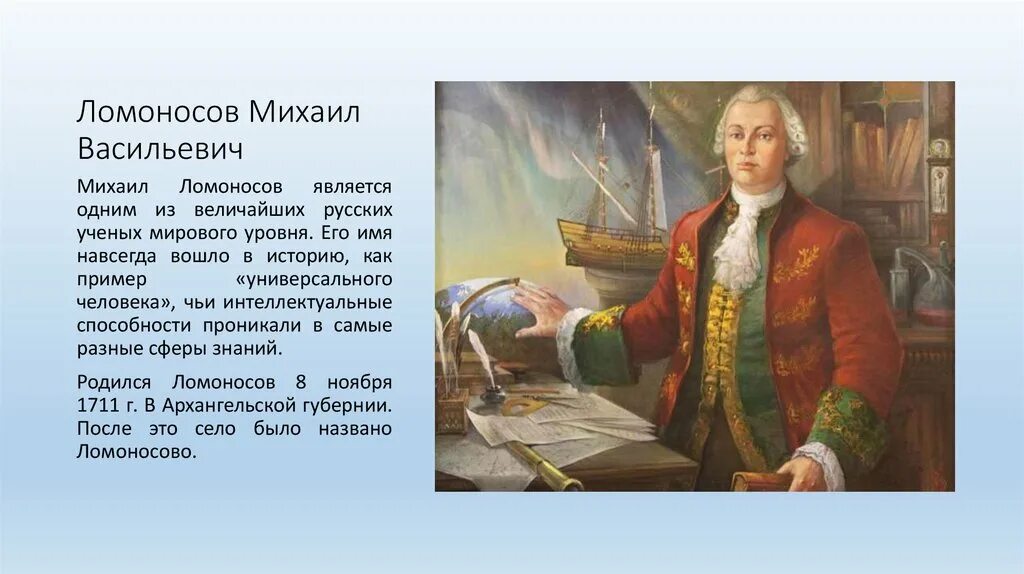 Ломоносов Михаил Васильевич

Михаил Ломоносов является одним из величайших русских ученых мирового уровня. Его имя навсегда вошло в историю, как пример «универсального человека», чьи интеллектуальные способности проникали в самые разные сферы знаний.

Родился Ломоносов 8 ноября 1711 г. В Архангельской губернии. После это село было названо Ломоносово.